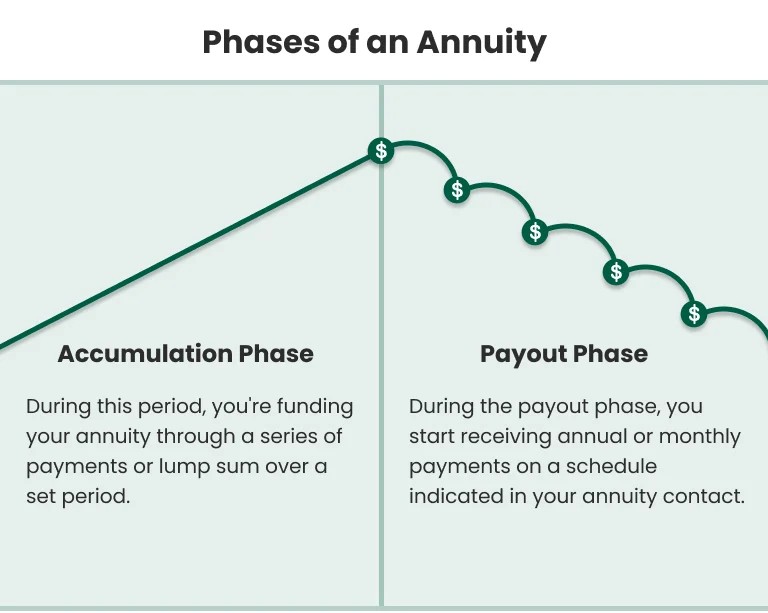 Phases of an Annuity

$ $ $ $ $

Accumulation Phase

During this period, you're funding your annuity through a series of payments or lump sum over a set period.

Payout Phase

During the payout phase, you start receiving annual or monthly payments on a schedule indicated in your annuity contact.